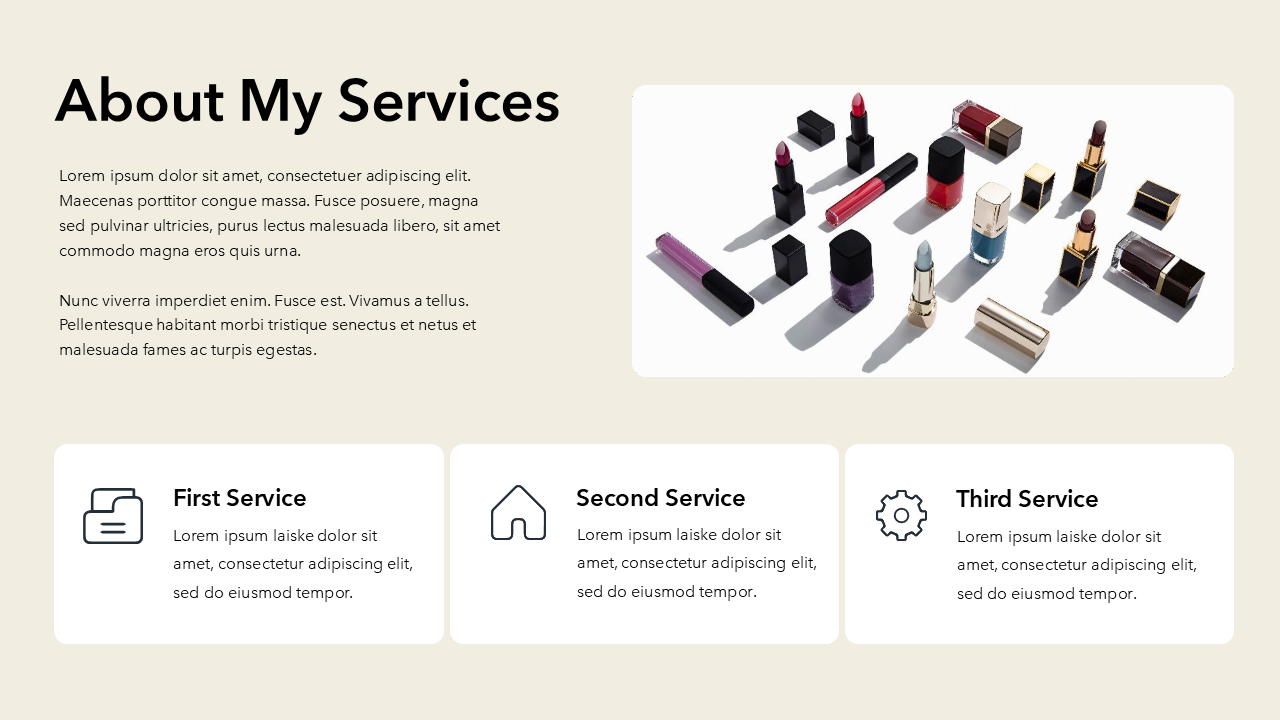 About My Services

Lorem ipsum dolor sit amet, consectetuer adipiscing elit. Maecenas porttitor congue massa. Fusce posuere, magna sed pulvinar ultricies, purus lectus malesuada libero, sit amet commodo magna eros quis urna.

Nunc viverra imperdiet enim. Fusce est. Vivamus a tellus. Pellentesque habitant morbi tristique senectus et netus et malesuada fames ac turpis egestas.

First Service

Lorem ipsum laiske dolor sit amet, consectetur adipiscing elit, sed do eiusmod tempor.

Second Service

Lorem ipsum laiske dolor sit amet, consectetur adipiscing elit, sed do eiusmod tempor.

Third Service

Lorem ipsum laiske dolor sit amet, consectetur adipiscing elit, sed do eiusmod tempor.